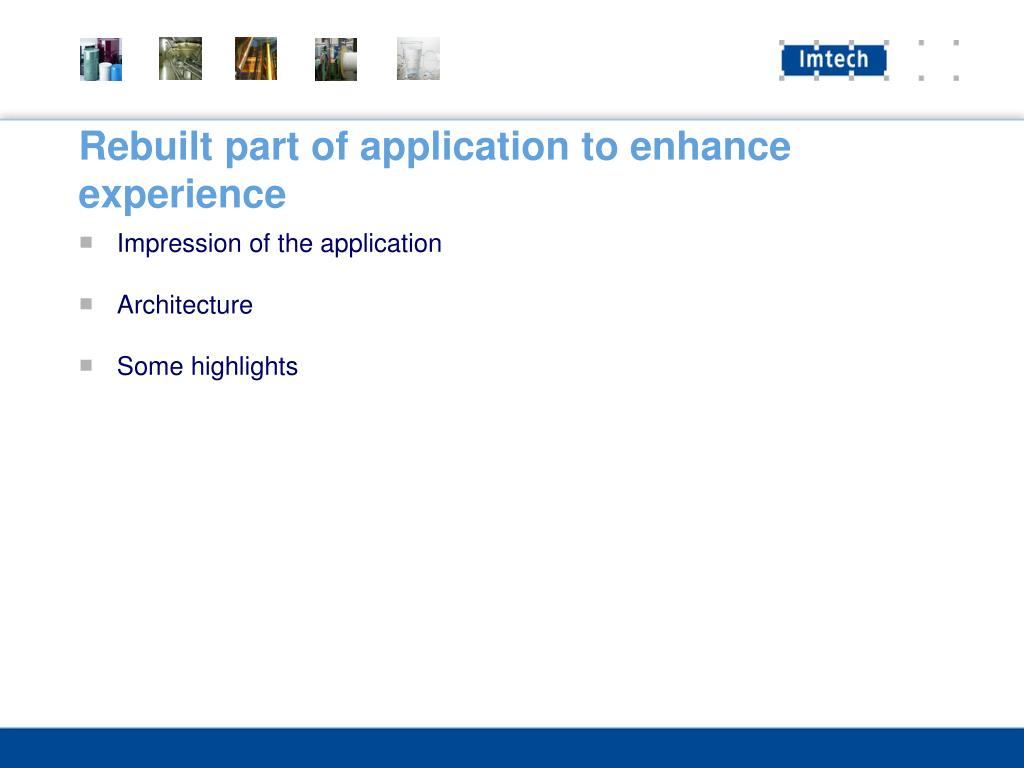 Imtech

Rebuilt part of application to enhance experience

Impression of the application

Architecture

Some highlights